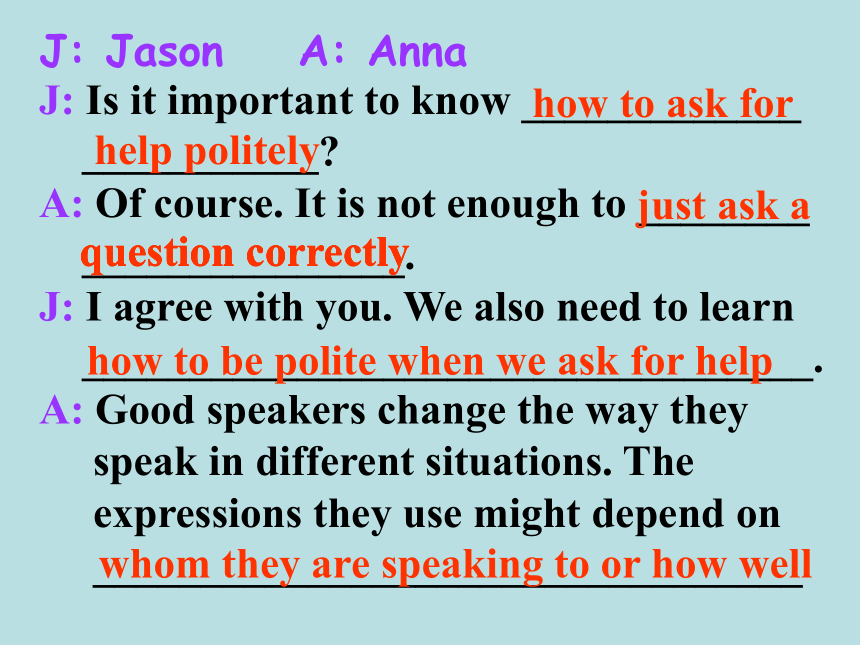 J: Jason A: Anna

J: Is it important to know how to ask for help politely?

A: Of course. It is not enough to just ask a question correctly.

J: I agree with you. We also need to learn how to be polite when we ask for help.

A: Good speakers change the way they speak in different situations. The expressions they use might depend on whom they are speaking to or how well